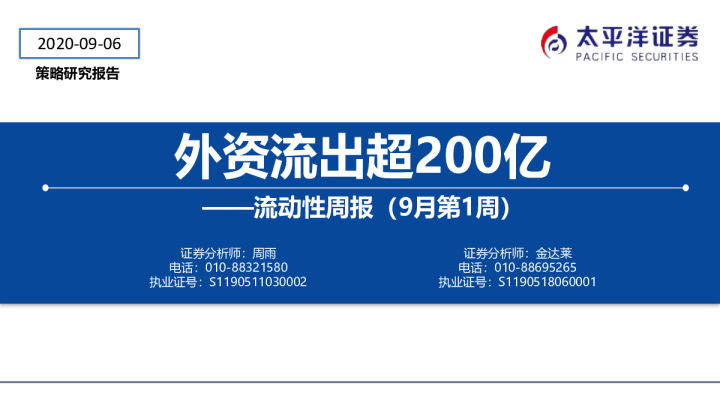 2020-09-06

策略研究报告

太平洋证券
PACIFIC SECURITIES

外资流出超200亿

——流动性周报（9月第1周）

证券分析师：周雨
电话：010-88321580
执业证号：S1190511030002

证券分析师：金达莱
电话：010-88695265
执业证号：S1190518060001